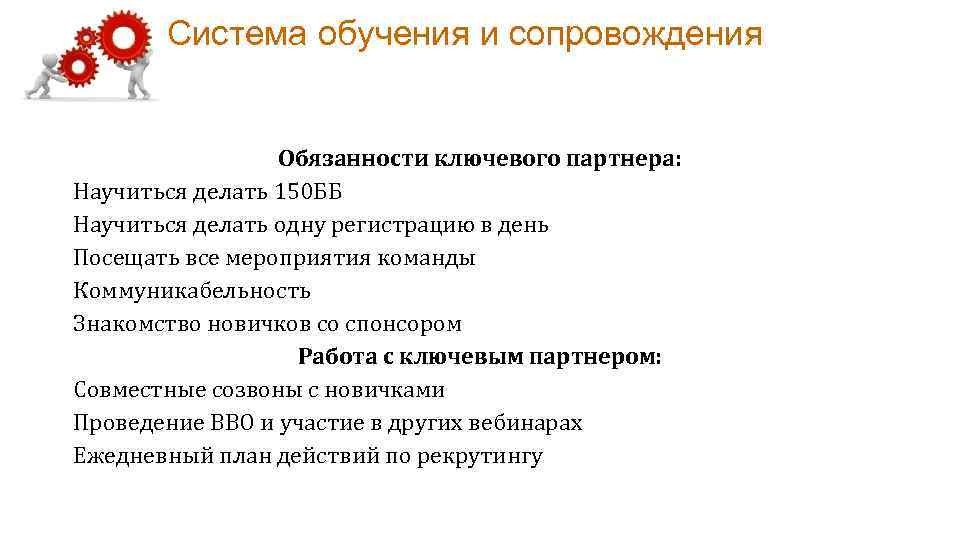 Система обучения и сопровождения

Обязанности ключевого партнера:
Научиться делать 150ББ
Научиться делать одну регистрацию в день
Посещать все мероприятия команды
Коммуникабельность
Знакомство новичков со спонсором
Работа с ключевым партнером:
Совместные созвоны с новичками
Проведение ВВО и участие в других вебинарах
Ежедневный план действий по рекрутингу